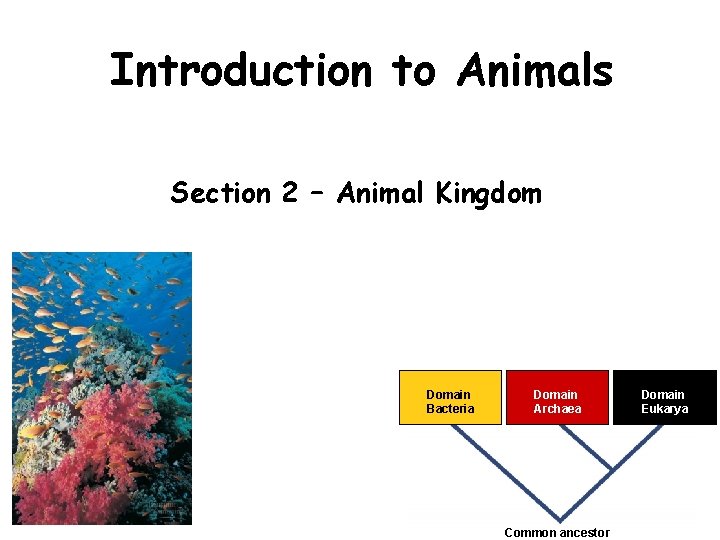 Introduction to Animals

Section 2 – Animal Kingdom

Domain Bacteria

Domain Archaea

Domain Eukarya

Common ancestor